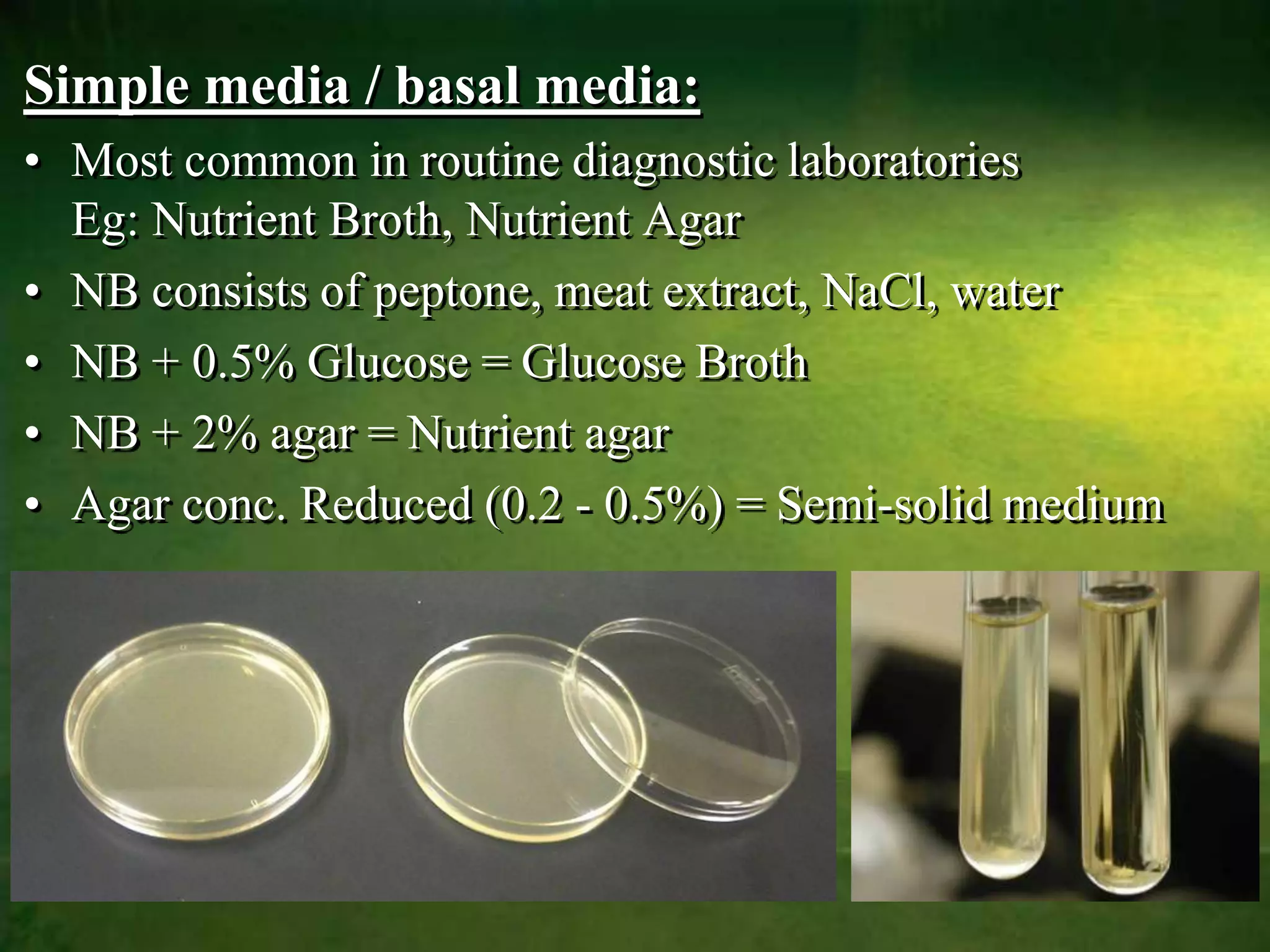 Simple media / basal media:

• Most common in routine diagnostic laboratories
Eg: Nutrient Broth, Nutrient Agar

• NB consists of peptone, meat extract, NaCl, water

• NB + 0.5% Glucose = Glucose Broth

• NB + 2% agar = Nutrient agar

• Agar conc. Reduced (0.2 - 0.5%) = Semi-solid medium